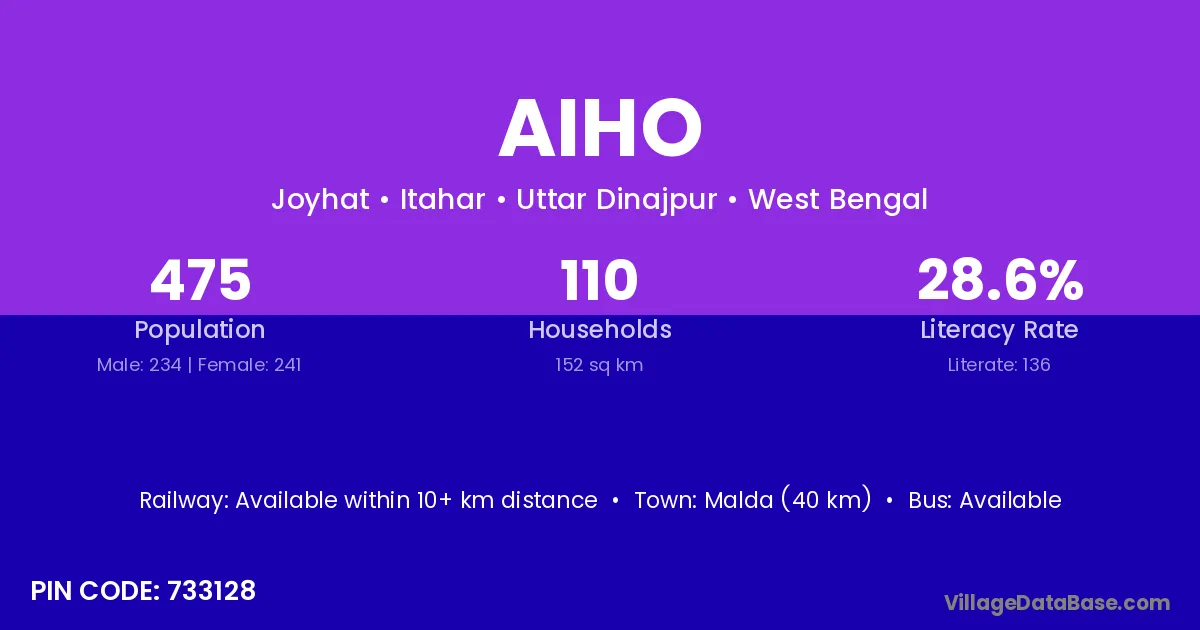 AIHO

Joyhat • Itahar • Uttar Dinajpur • West Bengal

475
Population
Male: 234 | Female: 241

110
Households
152 sq km

28.6%
Literacy Rate
Literate: 136

Railway: Available within 10+ km distance • Town: Malda (40 km) • Bus: Available

PIN CODE: 733128

VillageDataBase.com